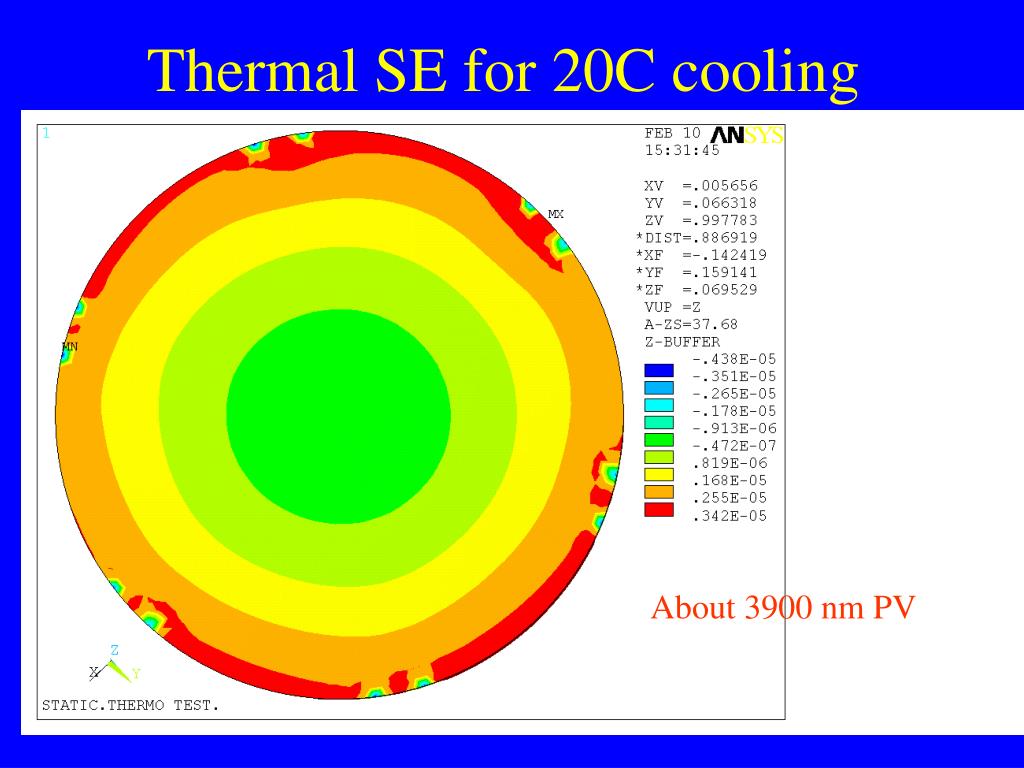 Thermal SE for 20C cooling

1

FEB 10 ANSYS
15:31:45

XV =.005656
YV =.066318
ZV =.997783
*DIST=.886919
*XF =-.142419
*YF =.159141
*ZF =.069529
VUP =Z
A-ZS=37.68
Z-BUFFER
-.438E-05
-.351E-05
-.265E-05
-.178E-05
-.913E-06
-.472E-07
.819E-06
.168E-05
.255E-05
.342E-05

MX
MN

Z
X Y

STATIC.THERMO TEST.

About 3900 nm PV